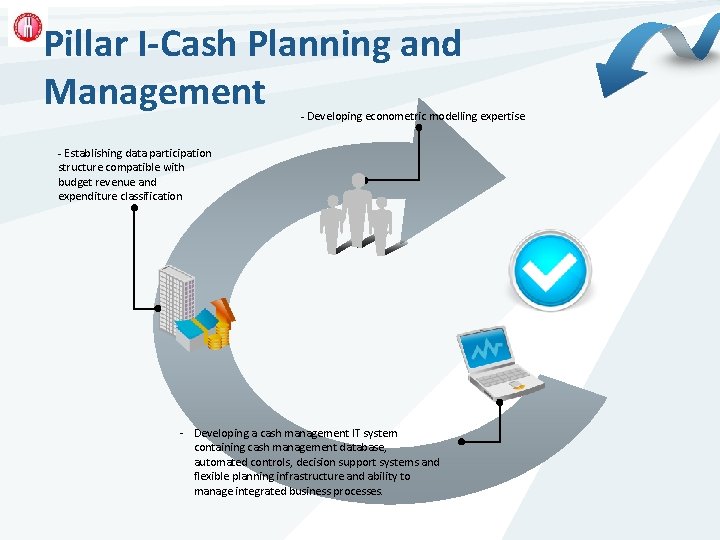 Pillar I-Cash Planning and Management

- Developing econometric modelling expertise

- Establishing data participation structure compatible with budget revenue and expenditure classification

- Developing a cash management IT system containing cash management database, automated controls, decision support systems and flexible planning infrastructure and ability to manage integrated business processes.